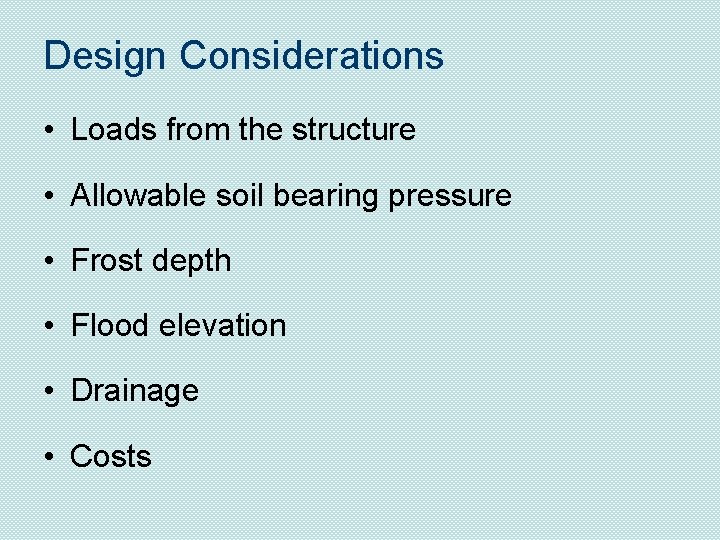 Design Considerations

• Loads from the structure

• Allowable soil bearing pressure

• Frost depth

• Flood elevation

• Drainage

• Costs